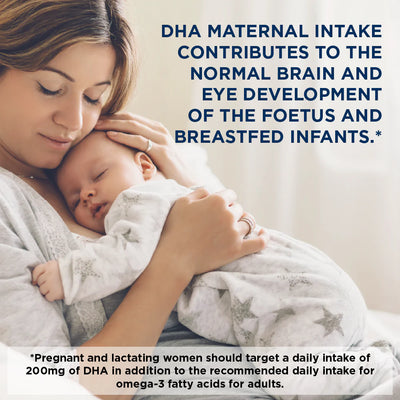 DHA MATERNAL INTAKE CONTRIBUTES TO THE NORMAL BRAIN AND EYE DEVELOPMENT OF THE FOETUS AND BREASTFED INFANTS.*

*Pregnant and lactating women should target a daily intake of 200mg of DHA in addition to the recommended daily intake for omega-3 fatty acids for adults.